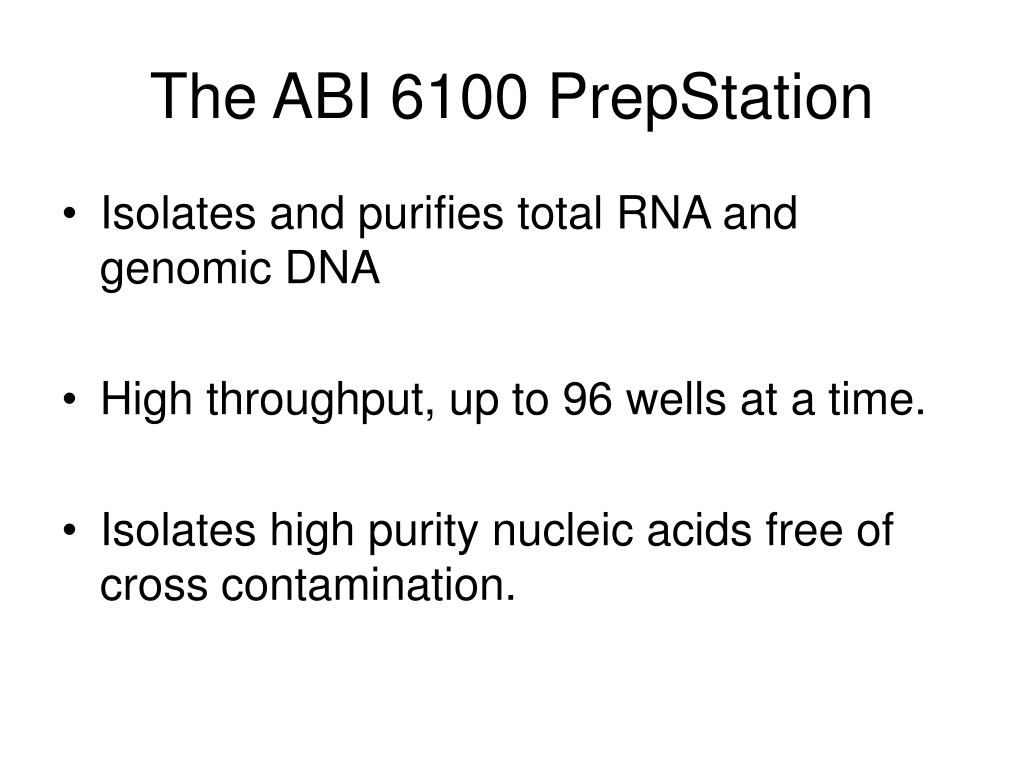 The ABI 6100 PrepStation

• Isolates and purifies total RNA and genomic DNA

• High throughput, up to 96 wells at a time.

• Isolates high purity nucleic acids free of cross contamination.